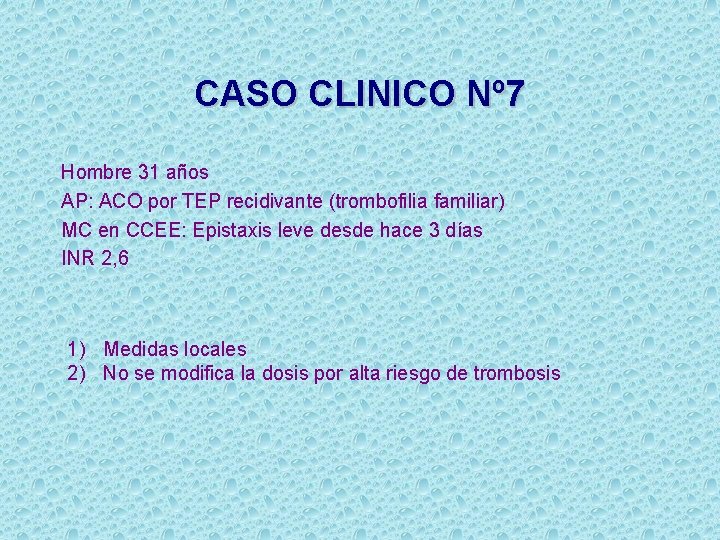 CASO CLINICO Nº7

Hombre 31 años
AP: ACO por TEP recidivante (trombofilia familiar)
MC en CCEE: Epistaxis leve desde hace 3 días
INR 2,6

1) Medidas locales
2) No se modifica la dosis por alta riesgo de trombosis